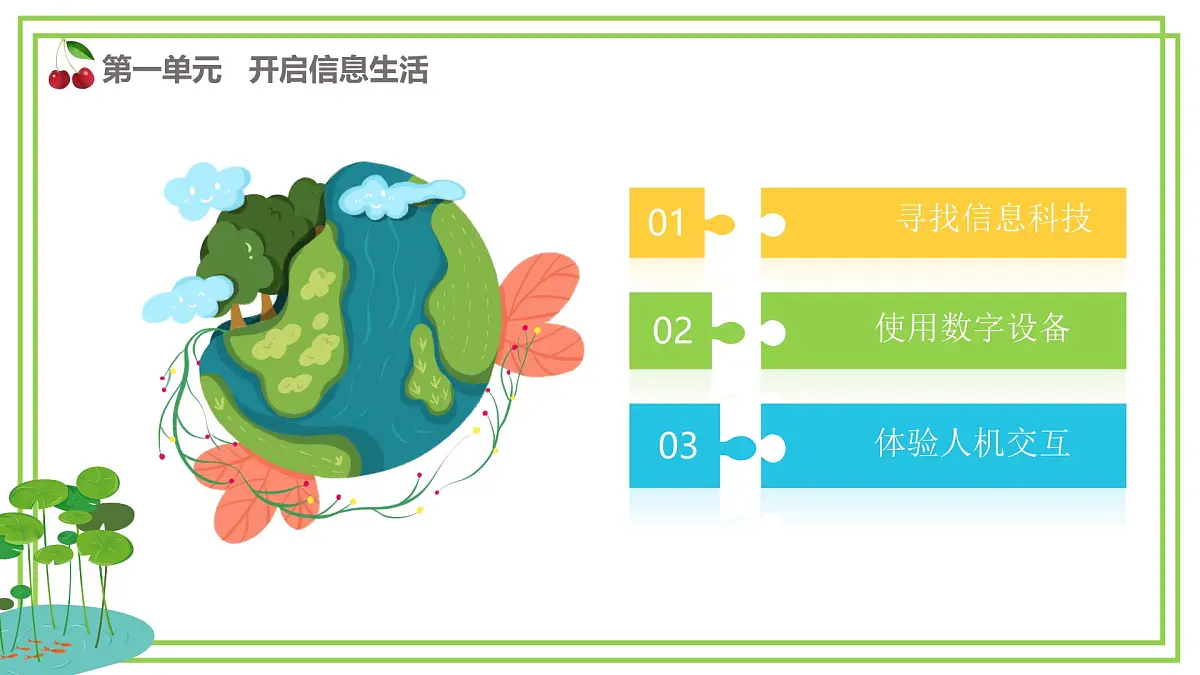 第一单元　开启信息生活

01 寻找信息科技

02 使用数字设备

03 体验人机交互